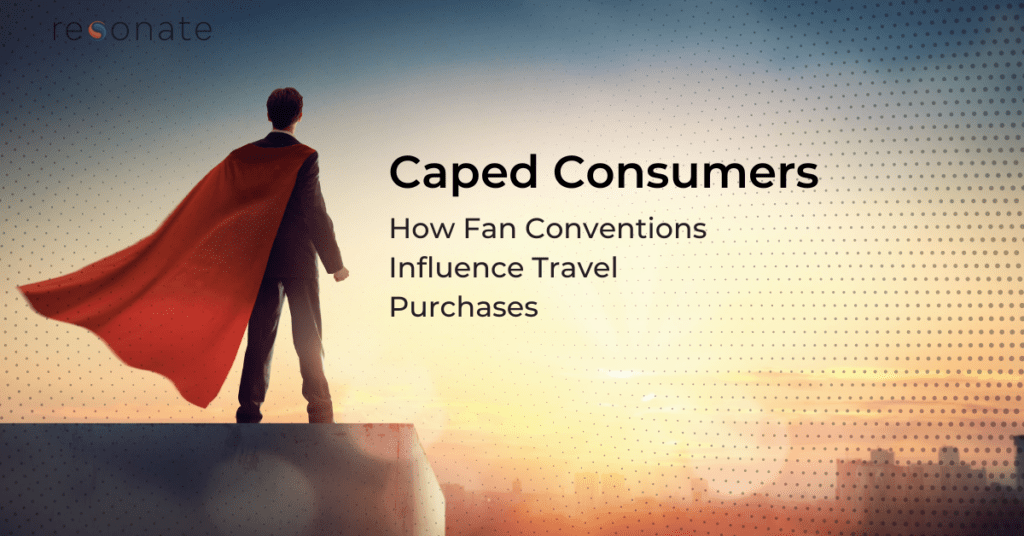 resonate

Caped Consumers

How Fan Conventions Influence Travel Purchases